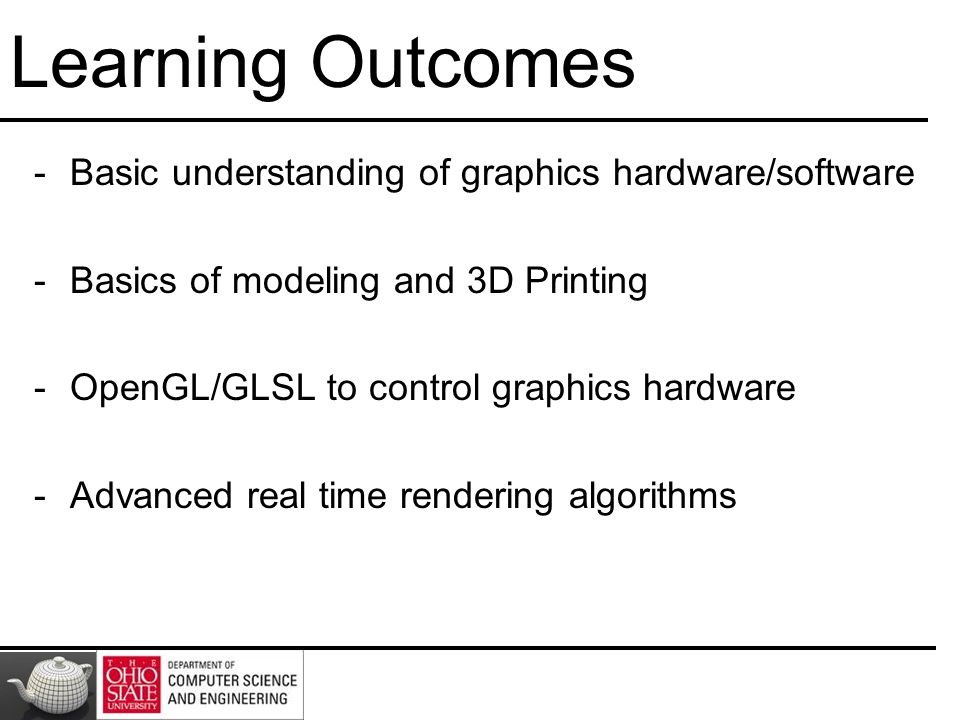 Learning Outcomes

- Basic understanding of graphics hardware/software

- Basics of modeling and 3D Printing

- OpenGL/GLSL to control graphics hardware

- Advanced real time rendering algorithms

THE OHIO STATE UNIVERSITY DEPARTMENT OF COMPUTER SCIENCE AND ENGINEERING